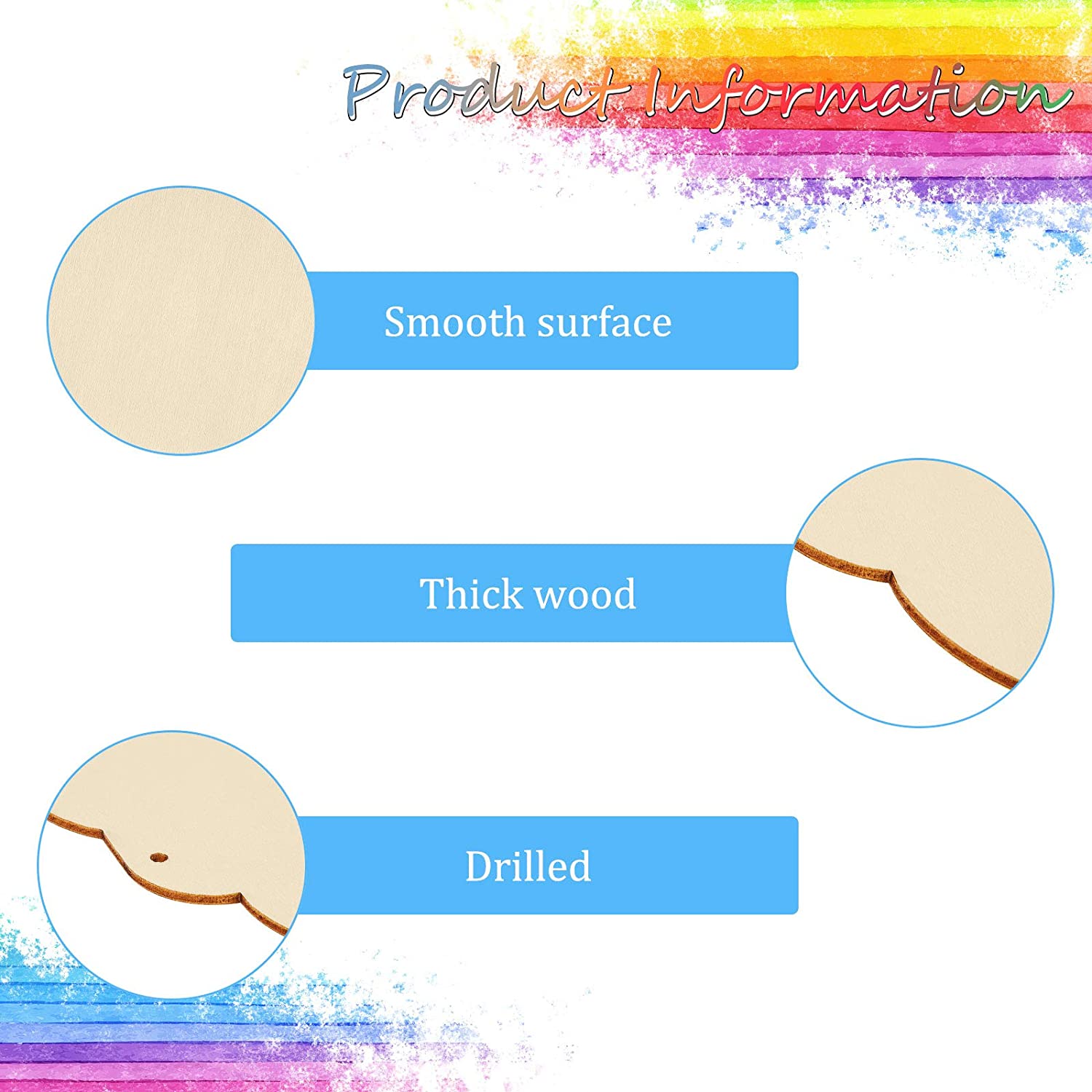 Product Information

Smooth surface

Thick wood

Drilled